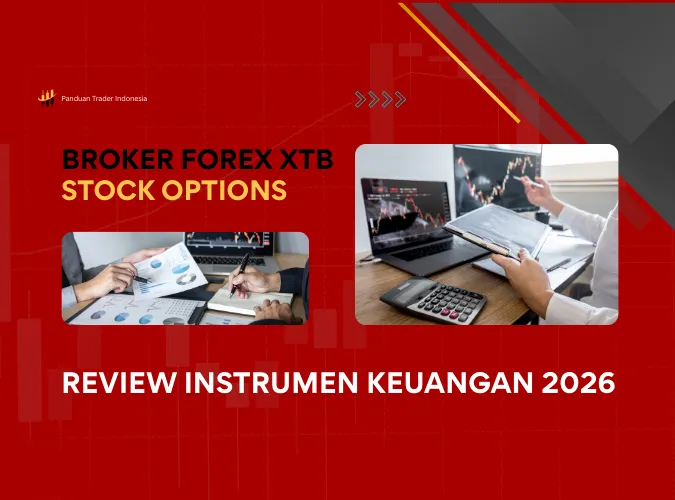 Panduan Trader Indonesia

BROKER FOREX XTB
STOCK OPTIONS

REVIEW INSTRUMEN KEUANGAN 2026